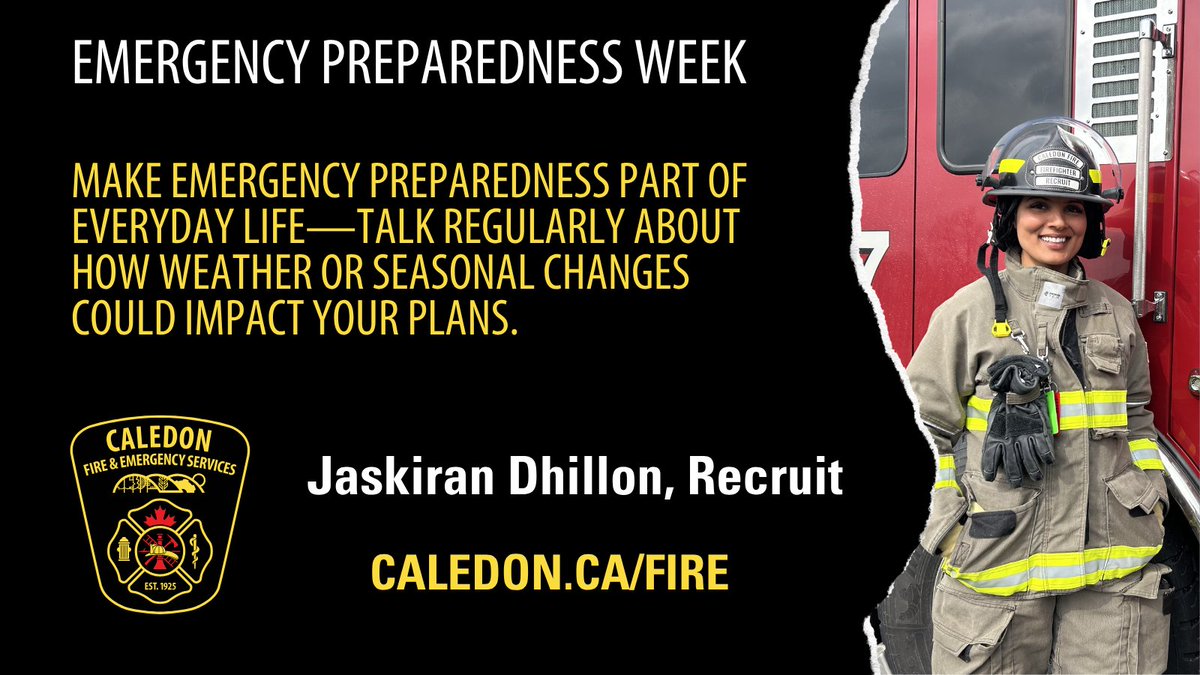 EMERGENCY PREPAREDNESS WEEK

MAKE EMERGENCY PREPAREDNESS PART OF EVERYDAY LIFE—TALK REGULARLY ABOUT HOW WEATHER OR SEASONAL CHANGES COULD IMPACT YOUR PLANS.

CALEDON FIRE & EMERGENCY SERVICES EST. 1925

Jaskiran Dhillon, Recruit

CALEDON.CA/FIRE

CALEDON FIRE FIREFIGHTER RECRUIT